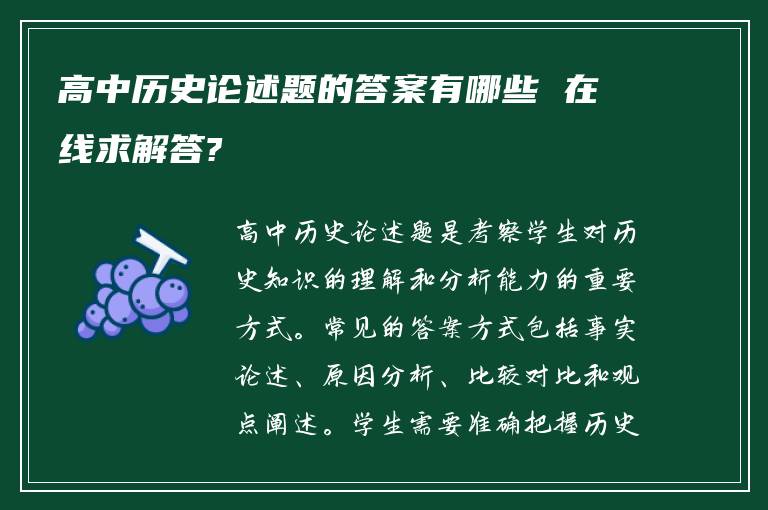 高中历史论述题的答案有哪些 在线求解答?

高中历史论述题是考察学生对历史知识的理解和分析能力的重要方式。常见的答案方式包括事实论述、原因分析、比较对比和观点阐述。学生需要准确把握历史